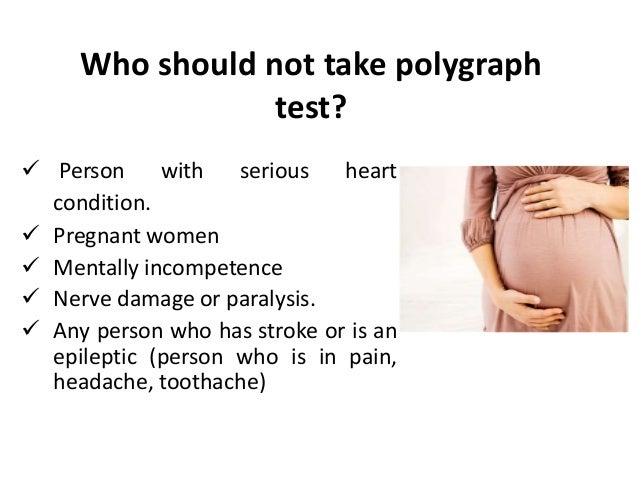 Who should not take polygraph test?

✓ Person with serious heart condition.
✓ Pregnant women
✓ Mentally incompetence
✓ Nerve damage or paralysis.
✓ Any person who has stroke or is an epileptic (person who is in pain, headache, toothache)